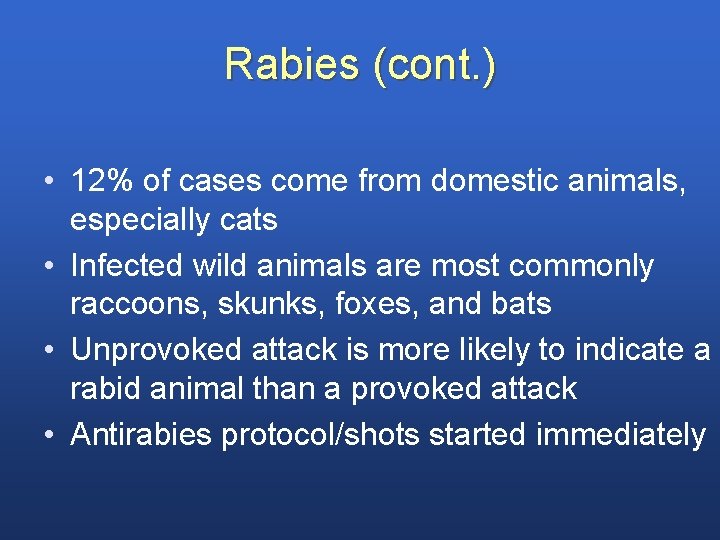 Rabies (cont.)

• 12% of cases come from domestic animals, especially cats
• Infected wild animals are most commonly raccoons, skunks, foxes, and bats
• Unprovoked attack is more likely to indicate a rabid animal than a provoked attack
• Antirabies protocol/shots started immediately